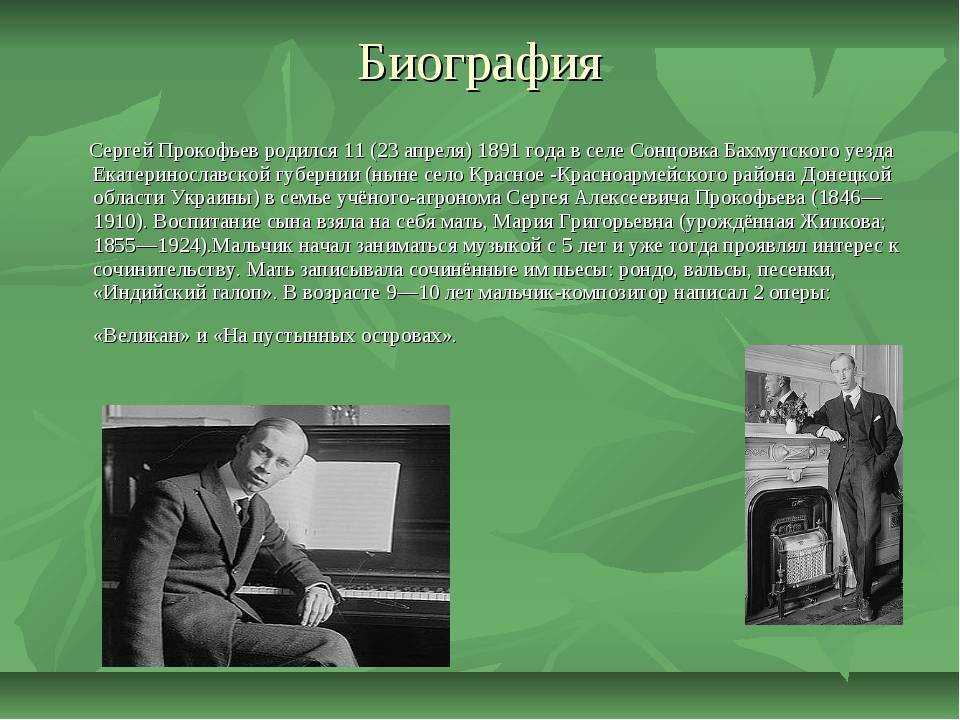 Биография

Сергей Прокофьев родился 11 (23 апреля) 1891 года в селе Сонцовка Бахмутского уезда Екатеринославской губернии (ныне село Красное -Красноармейского района Донецкой области Украины) в семье учёного-агронома Сергея Алексеевича Прокофьева (1846—1910). Воспитание сына взяла на себя мать, Мария Григорьевна (урождённая Житкова; 1855—1924).Мальчик начал заниматься музыкой с 5 лет и уже тогда проявлял интерес к сочинительству. Мать записывала сочинённые им пьесы: рондо, вальсы, песенки, «Индийский галоп». В возрасте 9—10 лет мальчик-композитор написал 2 оперы:

«Великан» и «На пустынных островах».